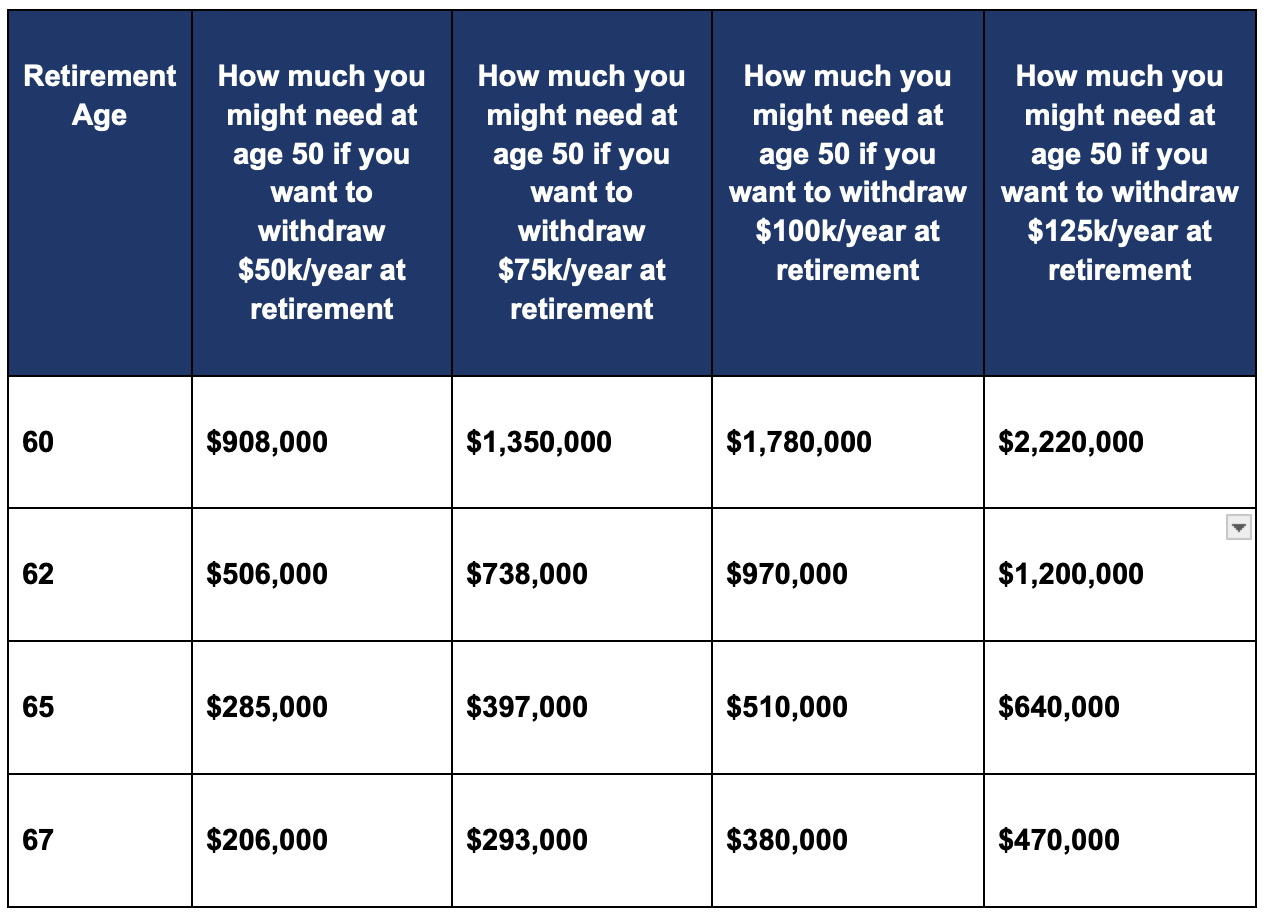 | Retirement Age | How much you might need at age 50 if you want to withdraw \$50k/year at retirement | How much you might need at age 50 if you want to withdraw \$75k/year at retirement | How much you might need at age 50 if you want to withdraw \$100k/year at retirement | How much you might need at age 50 if you want to withdraw \$125k/year at retirement |
|---|---|---|---|---|
| 60 | \$908,000 | \$1,350,000 | \$1,780,000 | \$2,220,000 |
| 62 | \$506,000 | \$738,000 | \$970,000 | \$1,200,000 |
| 65 | \$285,000 | \$397,000 | \$510,000 | \$640,000 |
| 67 | \$206,000 | \$293,000 | \$380,000 | \$470,000 |